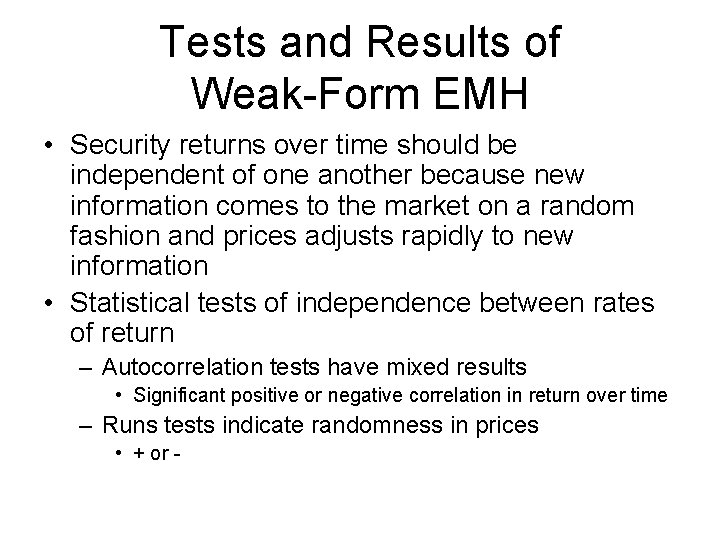 Tests and Results of Weak-Form EMH

• Security returns over time should be independent of one another because new information comes to the market on a random fashion and prices adjusts rapidly to new information

• Statistical tests of independence between rates of return

– Autocorrelation tests have mixed results

• Significant positive or negative correlation in return over time

– Runs tests indicate randomness in prices

• + or -